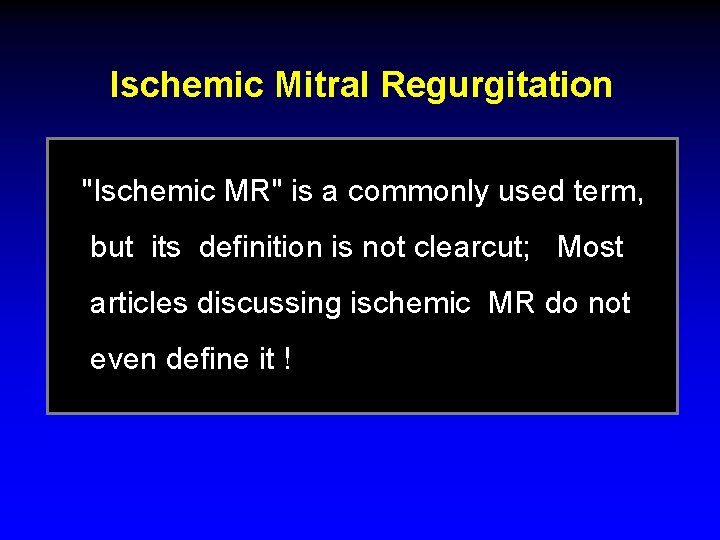 Ischemic Mitral Regurgitation

"Ischemic MR" is a commonly used term, but its definition is not clearcut; Most articles discussing ischemic MR do not even define it !